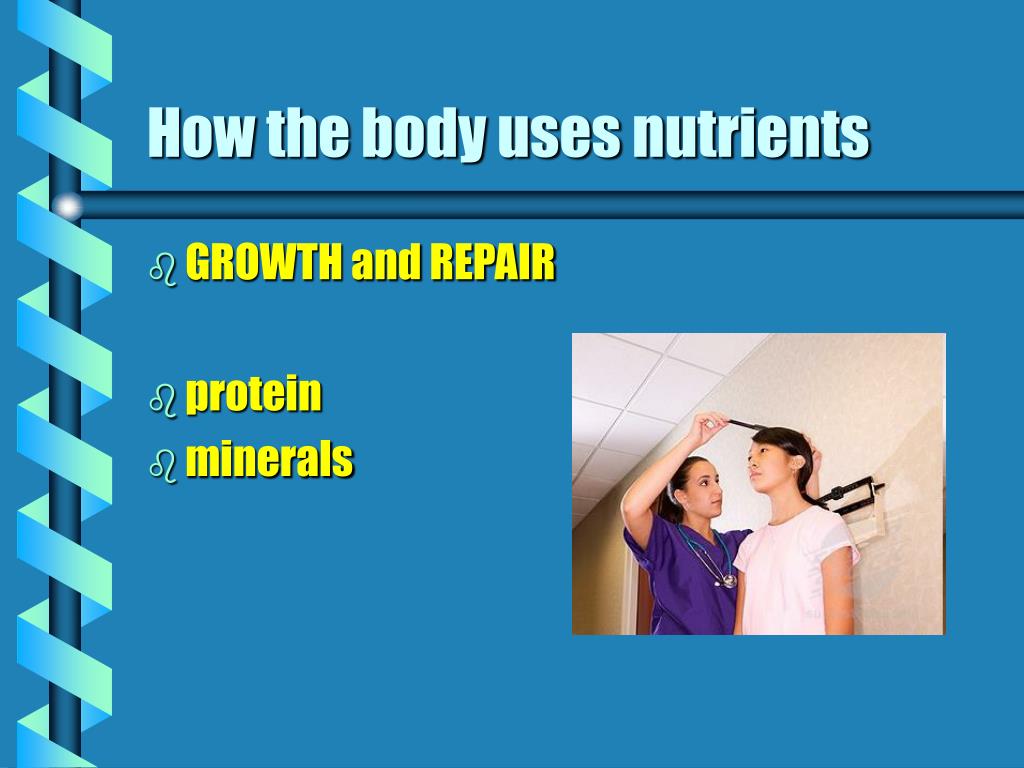 How the body uses nutrients

GROWTH and REPAIR

protein
minerals